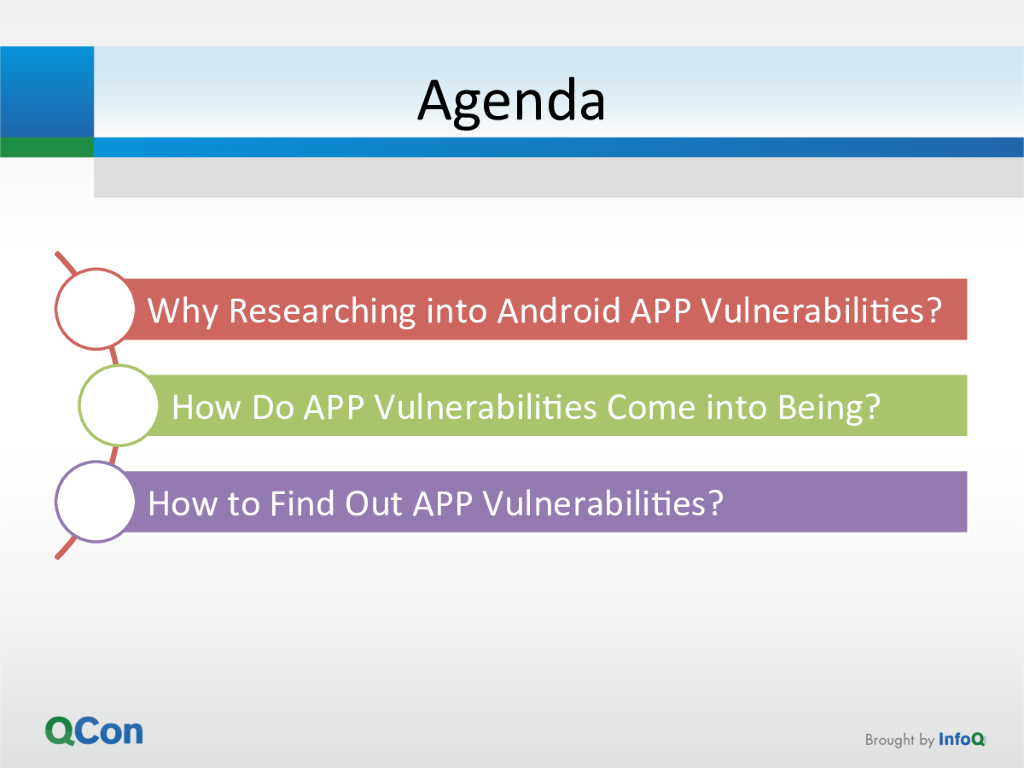 Agenda

Why Researching into Android APP Vulnerabilities?

How Do APP Vulnerabilities Come into Being?

How to Find Out APP Vulnerabilities?

QCon

Brought by InfoQ